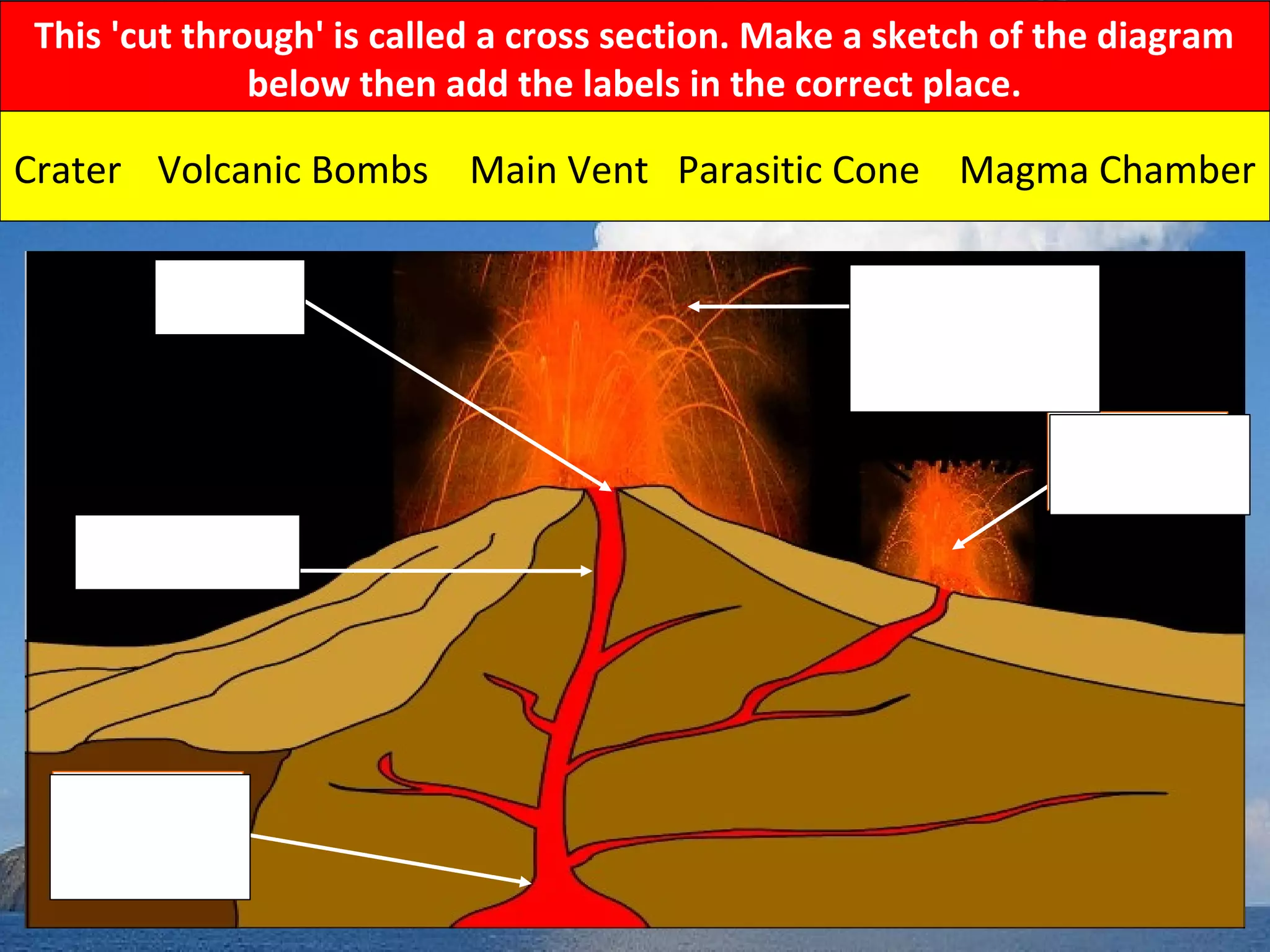 This 'cut through' is called a cross section. Make a sketch of the diagram below then add the labels in the correct place.

Crater Volcanic Bombs Main Vent Parasitic Cone Magma Chamber